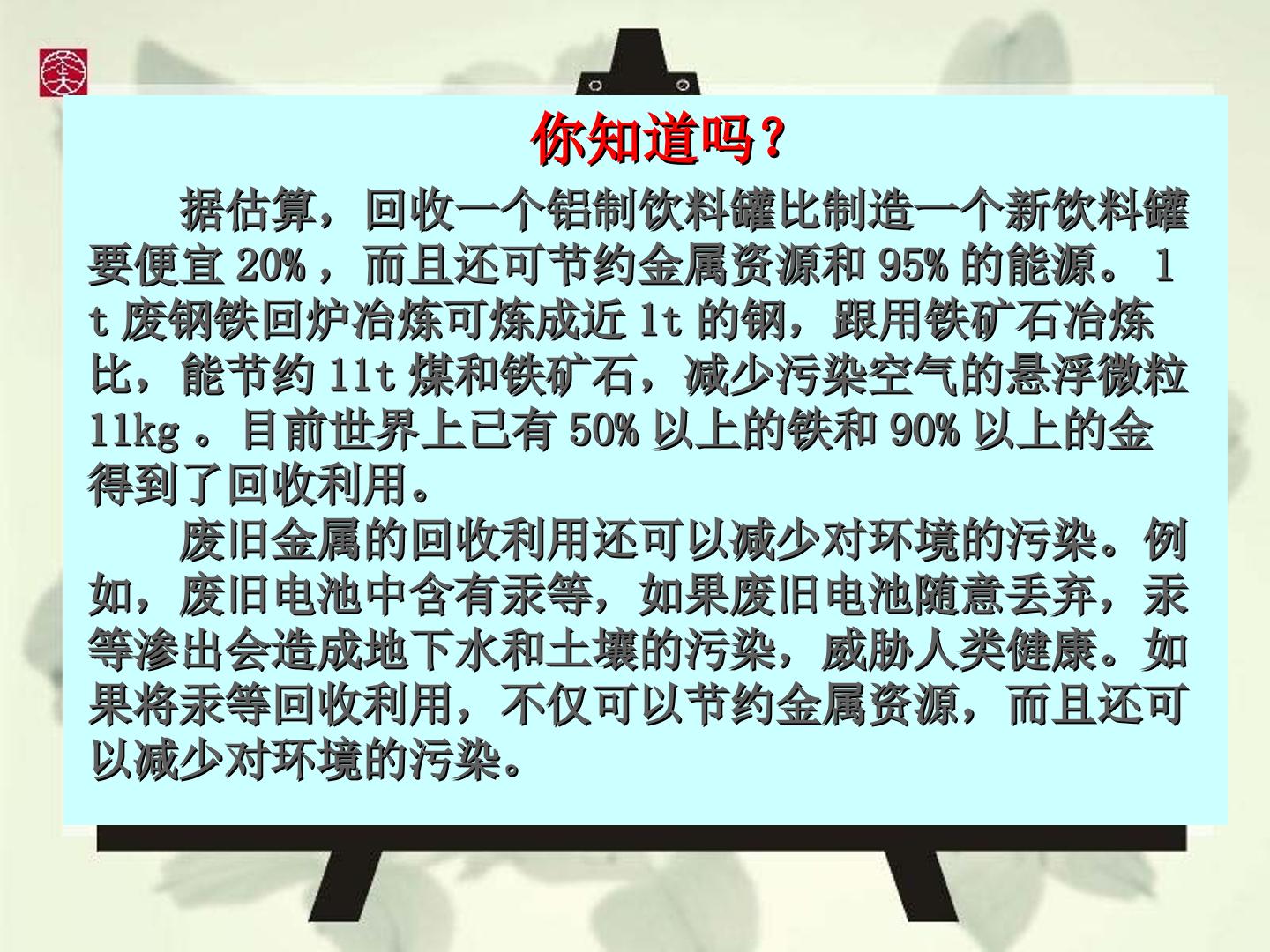 你知道吗?

据估算，回收一个铝制饮料罐比制造一个新饮料罐要便宜20%，而且还可节约金属资源和95%的能源。1t废钢铁回炉冶炼可炼成近1t的钢，跟用铁矿石冶炼比，能节约11t煤和铁矿石，减少污染空气的悬浮微粒11kg。目前世界上已有50%以上的铁和90%以上的金得到了回收利用。

废旧金属的回收利用还可以减少对环境的污染。例如，废旧电池中含有汞等，如果废旧电池随意丢弃，汞等渗出会造成地下水和土壤的污染，威胁人类健康。如果将汞等回收利用，不仅可以节约金属资源，而且还可以减少对环境的污染。